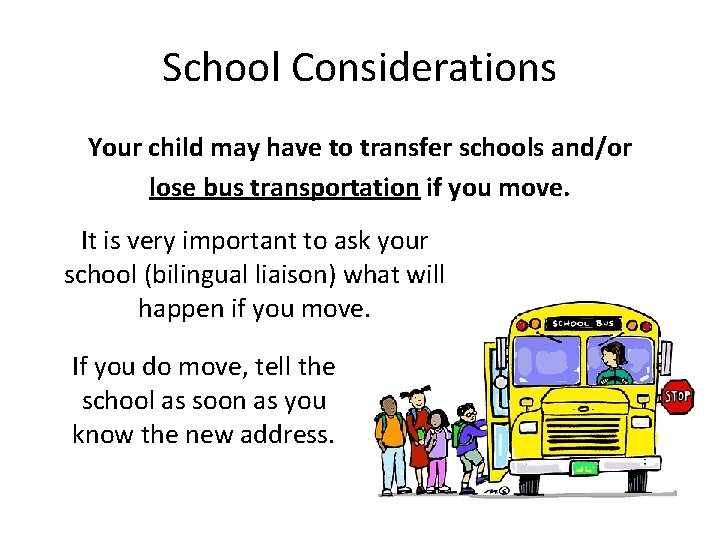 School Considerations

Your child may have to transfer schools and/or lose bus transportation if you move.

It is very important to ask your school (bilingual liaison) what will happen if you move.

If you do move, tell the school as soon as you know the new address.

SCHOOL BUS

STOP